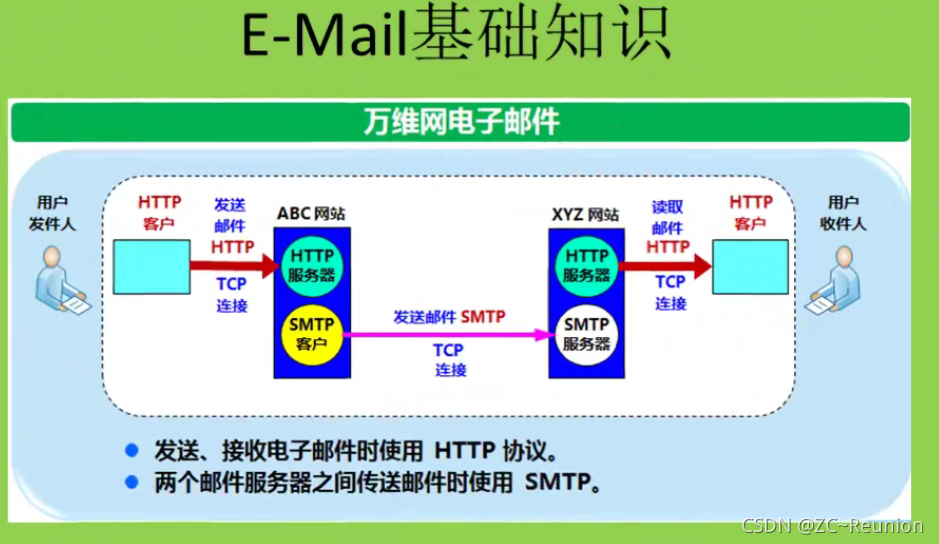 E-Mail基础知识

万维网电子邮件

用户
发件人

HTTP
客户

发送
邮件
HTTP

TCP
连接

ABC 网站

HTTP
服务器

SMTP
客户

发送邮件 SMTP

TCP
连接

XYZ 网站

HTTP
服务器

SMTP
服务器

读取
邮件
HTTP

TCP
连接

HTTP
客户

用户
收件人

● 发送、接收电子邮件时使用 HTTP 协议。
● 两个邮件服务器之间传送邮件时使用 SMTP。

CSDN @ZC~Reunion